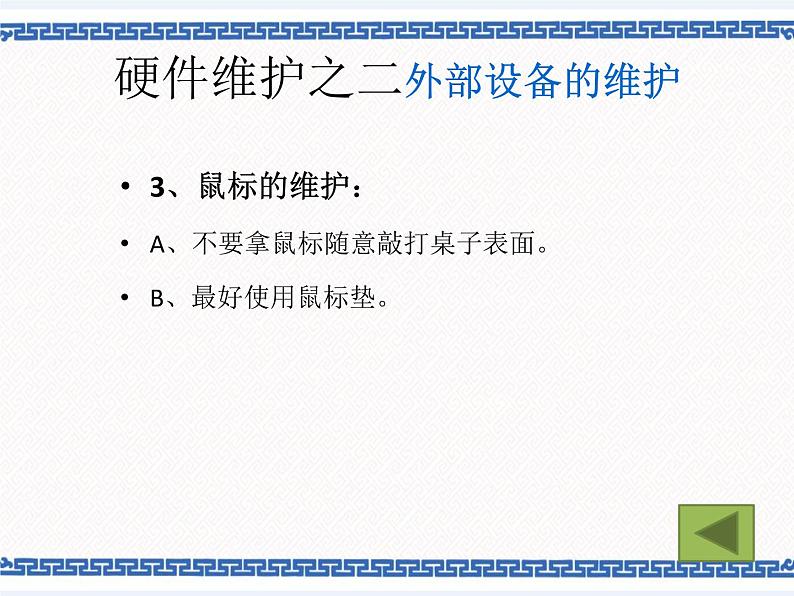 硬件维护之二外部设备的维护

• 3、鼠标的维护：

• A、不要拿鼠标随意敲打桌子表面。

• B、最好使用鼠标垫。